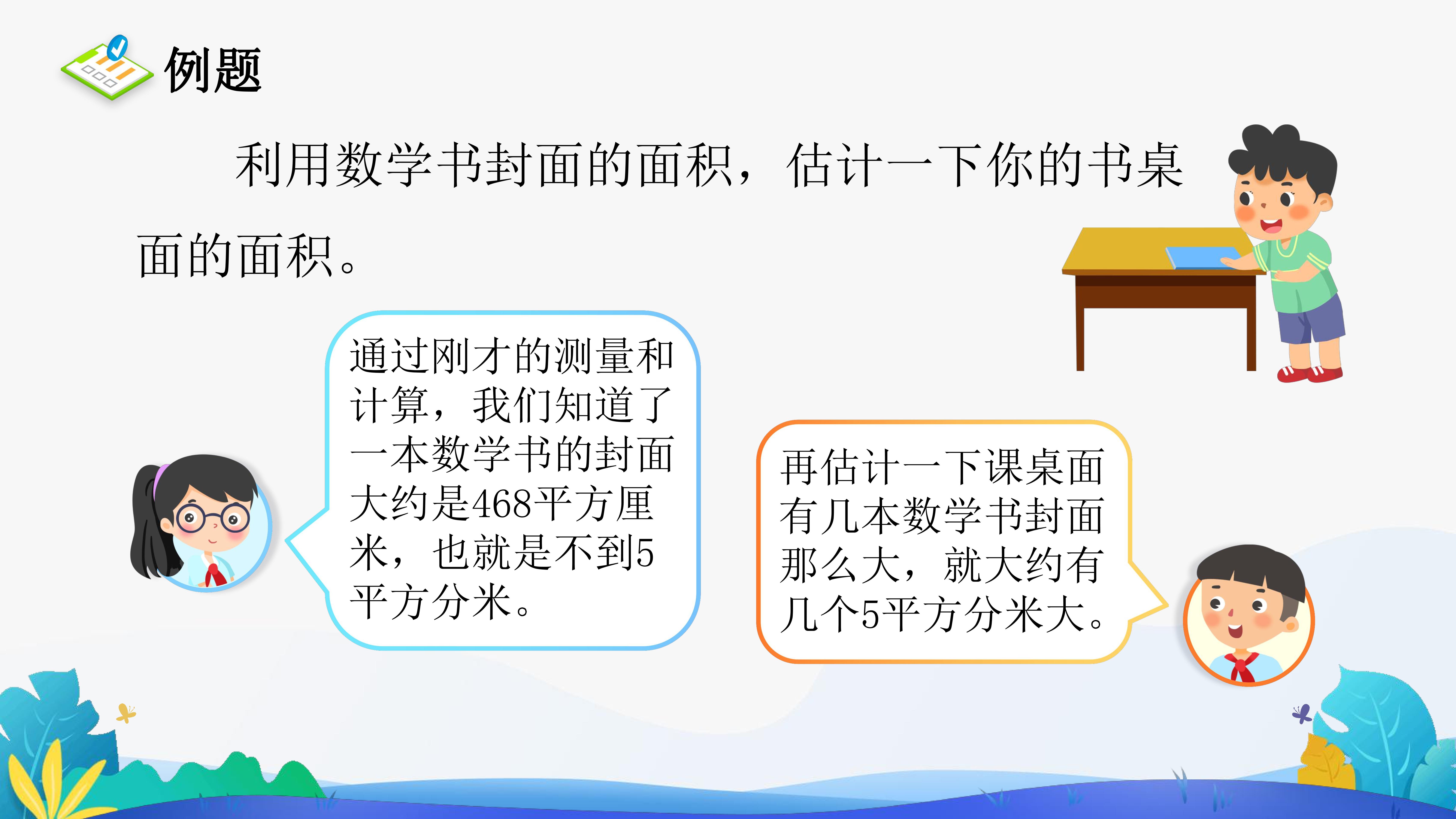 例题

利用数学书封面的面积，估计一下你的书桌面的面积。

通过刚才的测量和计算，我们知道了一本数学书的封面大约是468平方厘米，也就是不到5平方分米。

再估计一下课桌面有几本数学书封面那么大，就大约有几个5平方分米大。